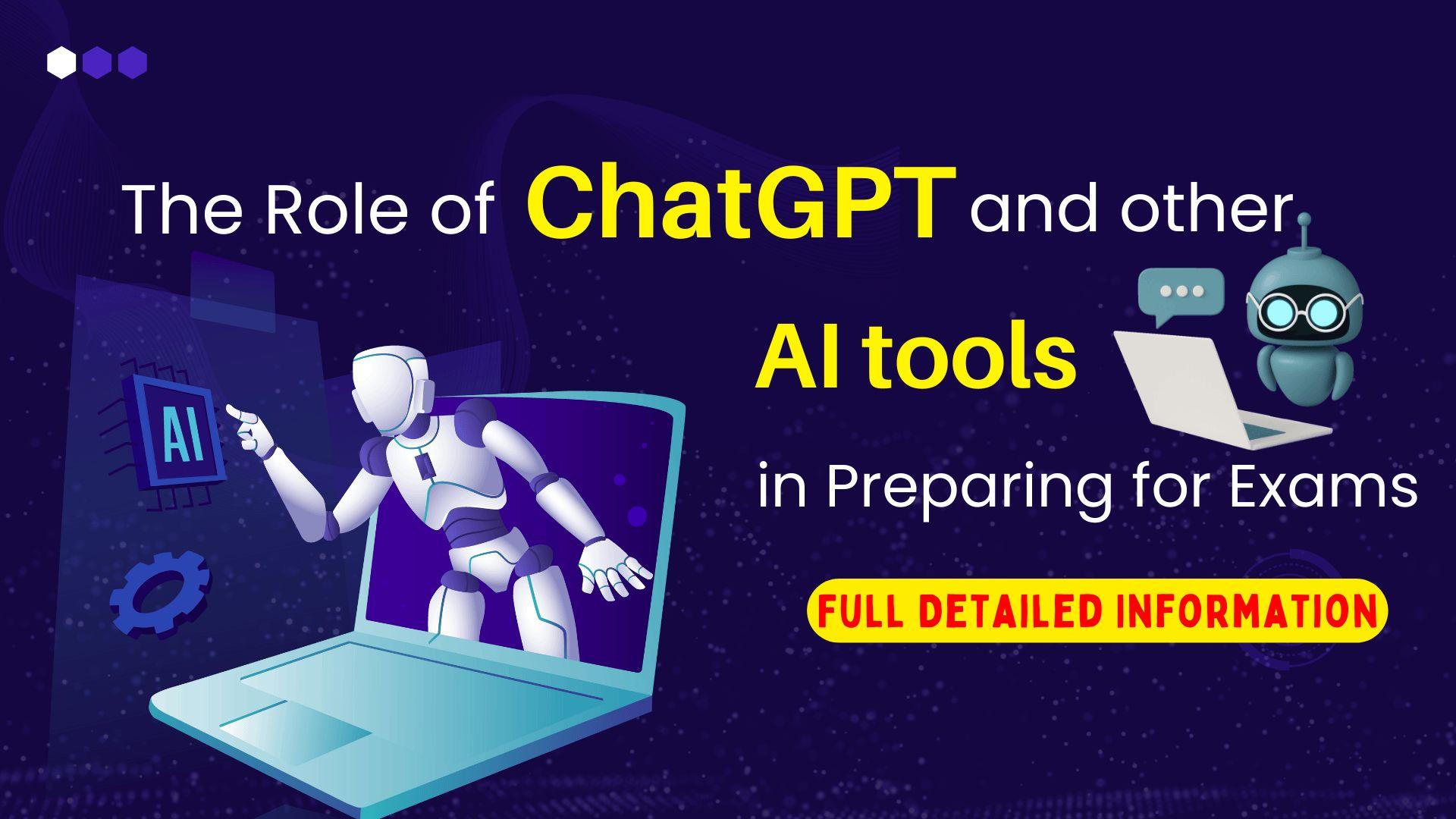 The Role of ChatGPT and other AI tools in Preparing for Exams

AI

FULL DETAILED INFORMATION